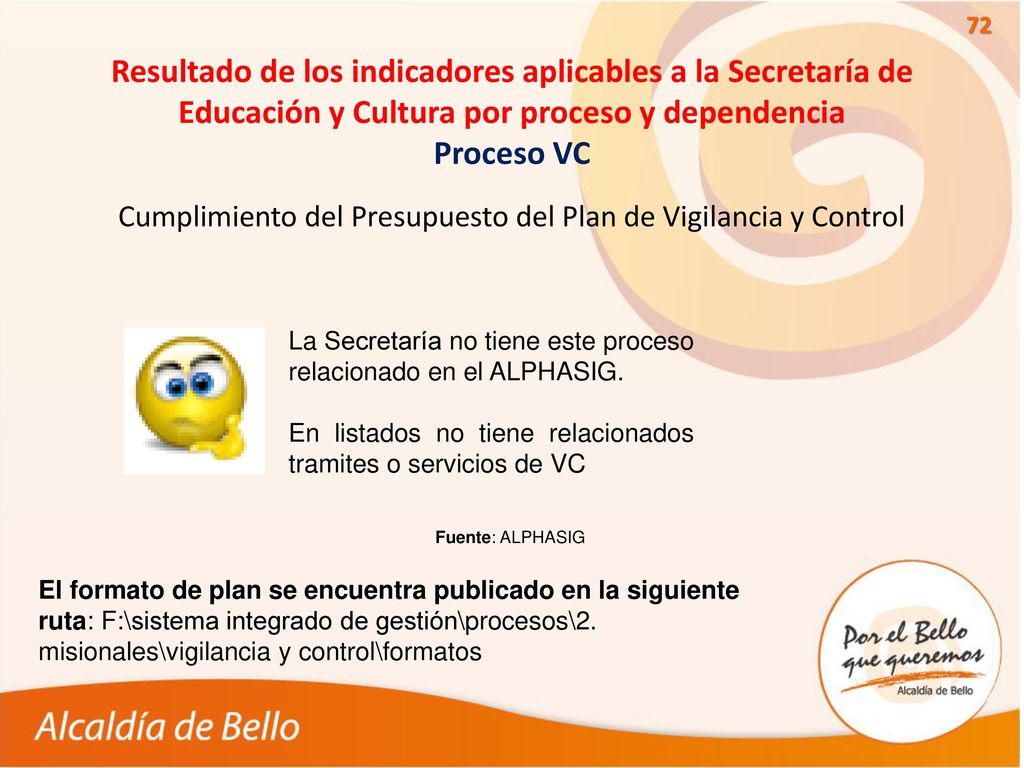 72

Resultado de los indicadores aplicables a la Secretaría de Educación y Cultura por proceso y dependencia
Proceso VC

Cumplimiento del Presupuesto del Plan de Vigilancia y Control

La Secretaría no tiene este proceso relacionado en el ALPHASIG.

En listados no tiene relacionados tramites o servicios de VC

Fuente: ALPHASIG

El formato de plan se encuentra publicado en la siguiente ruta: F:\sistema integrado de gestión\procesos\2. misionales\vigilancia y control\formatos

Por el Bello que queremos
Alcaldía de Bello

Alcaldía de Bello